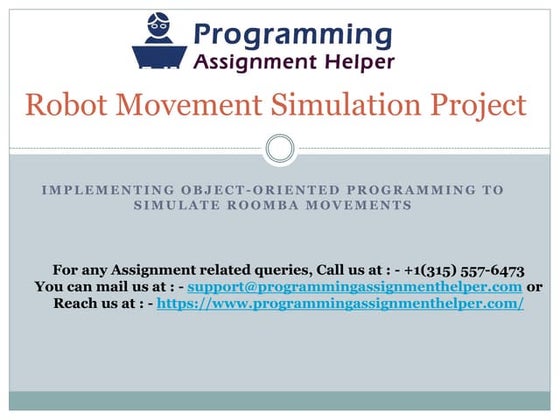 Programming
Assignment Helper

Robot Movement Simulation Project

IMPLEMENTING OBJECT-ORIENTED PROGRAMMING TO SIMULATE ROOMBA MOVEMENTS

For any Assignment related queries, Call us at : - +1(315) 557-6473
You can mail us at : - support@programmingassignmenthelper.com or
Reach us at : - https://www.programmingassignmenthelper.com/